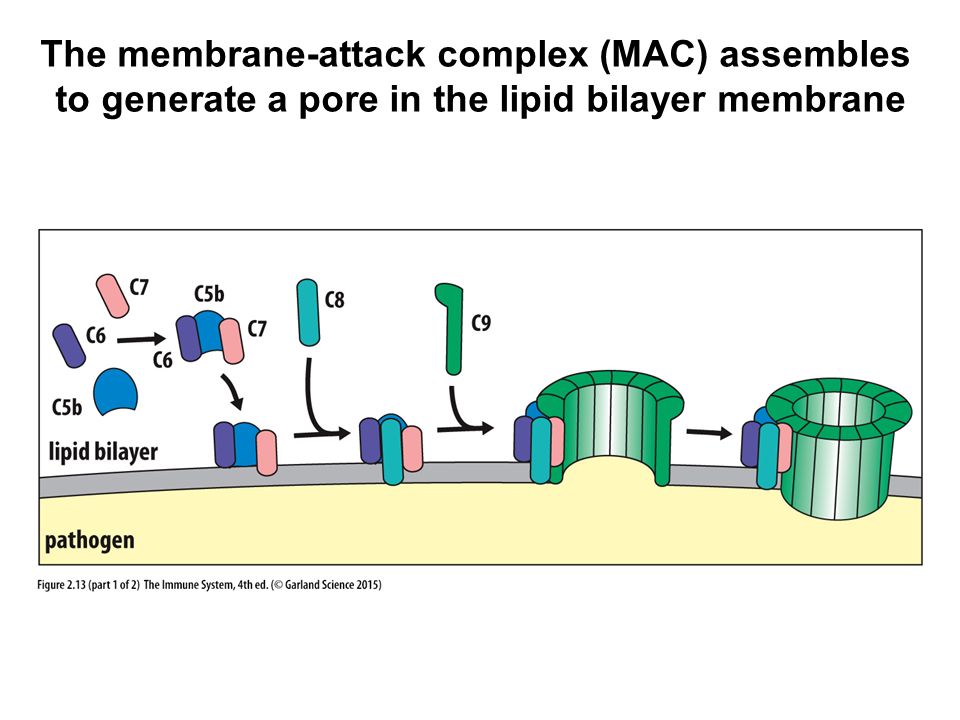 The membrane-attack complex (MAC) assembles to generate a pore in the lipid bilayer membrane

C7

C6

C5b

C5b

C6

C7

C8

C9

lipid bilayer

pathogen

Figure 2.13 (part 1 of 2) The Immune System, 4th ed. (© Garland Science 2015)